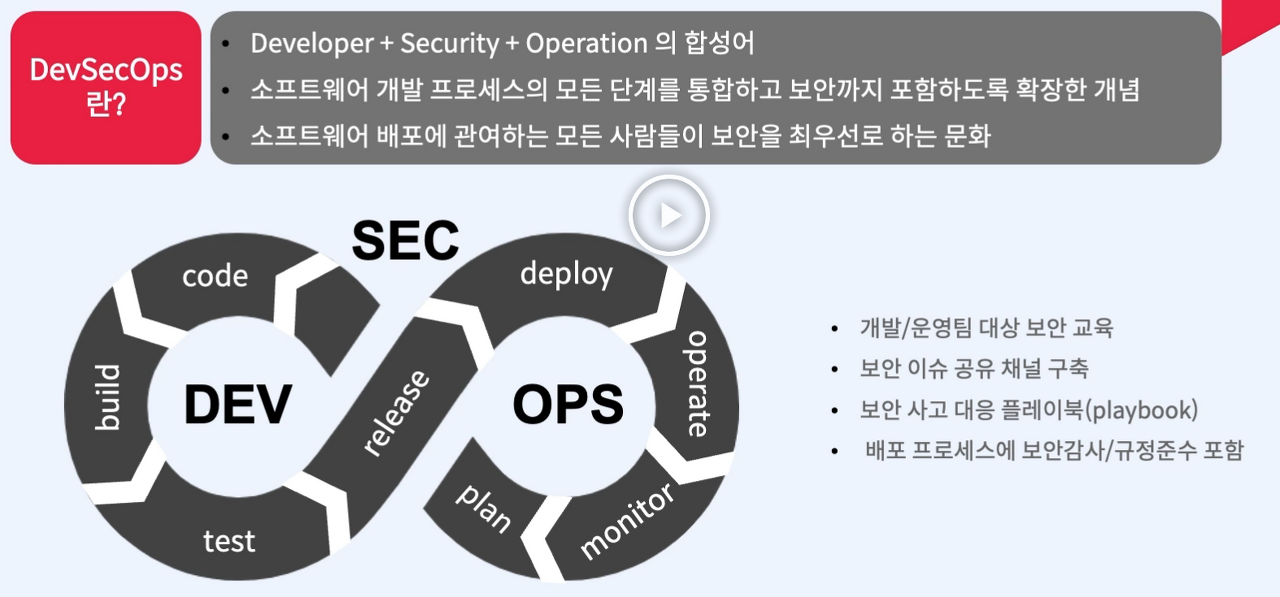 DevSecOps 란?

• Developer + Security + Operation 의 합성어
• 소프트웨어 개발 프로세스의 모든 단계를 통합하고 보안까지 포함하도록 확장한 개념
• 소프트웨어 배포에 관여하는 모든 사람들이 보안을 최우선로 하는 문화

SEC

code

build

DEV

test

release

deploy

operate

OPS

plan

monitor

• 개발/운영팀 대상 보안 교육
• 보안 이슈 공유 채널 구축
• 보안 사고 대응 플레이북(playbook)
• 배포 프로세스에 보안감사/규정준수 포함